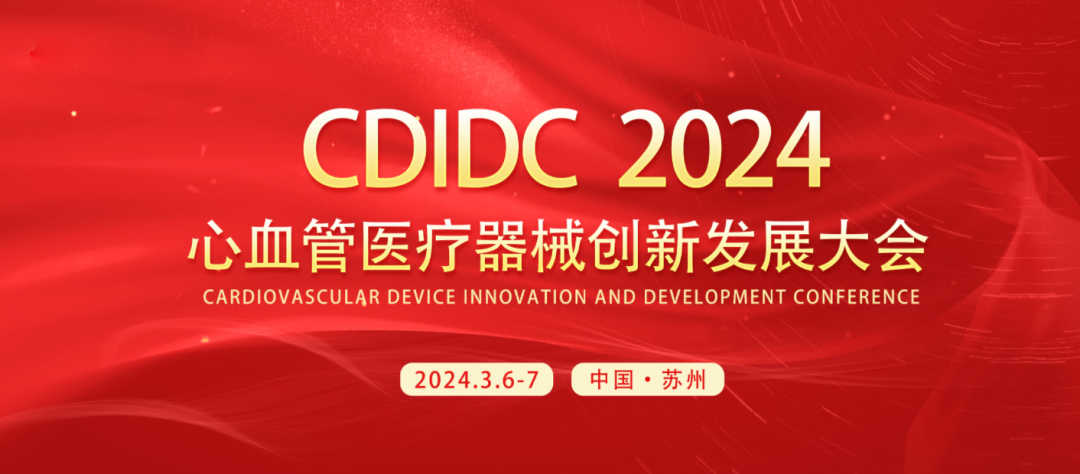 CDIDC 2024
心血管医疗器械创新发展大会
CARDIOVASCULAR DEVICE INNOVATION AND DEVELOPMENT CONFERENCE

2024.3.6-7
中国 · 苏州